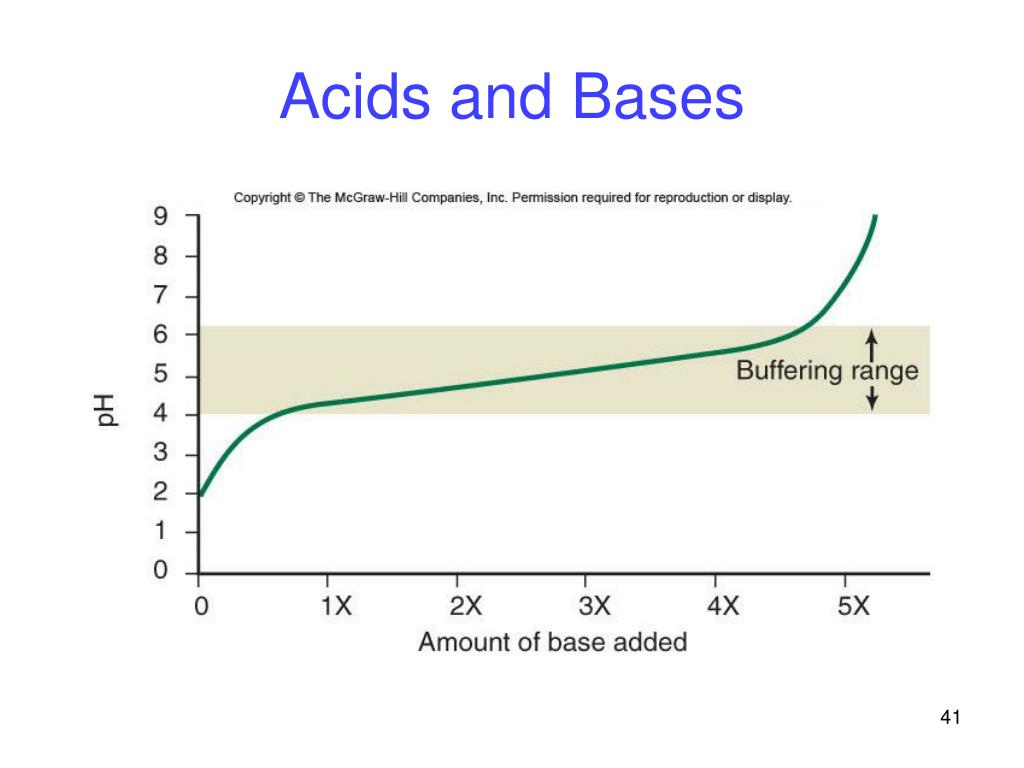 Acids and Bases

Copyright © The McGraw-Hill Companies, Inc. Permission required for reproduction or display.

9
8
7
6
5
4
3
2
1
0

pH

Buffering range

0
1X
2X
3X
4X
5X

Amount of base added

41